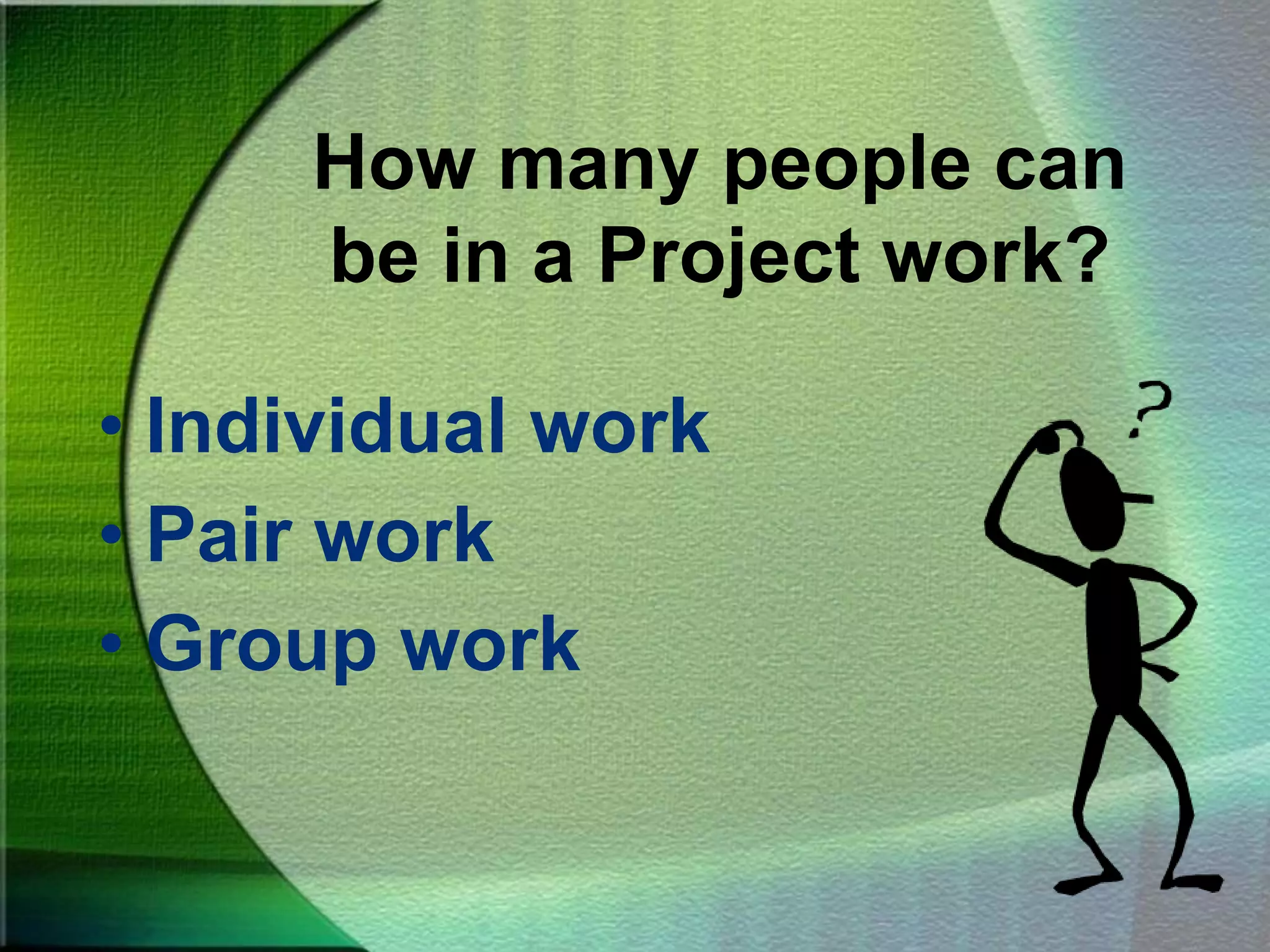 How many people can be in a Project work?

• Individual work
• Pair work
• Group work

?